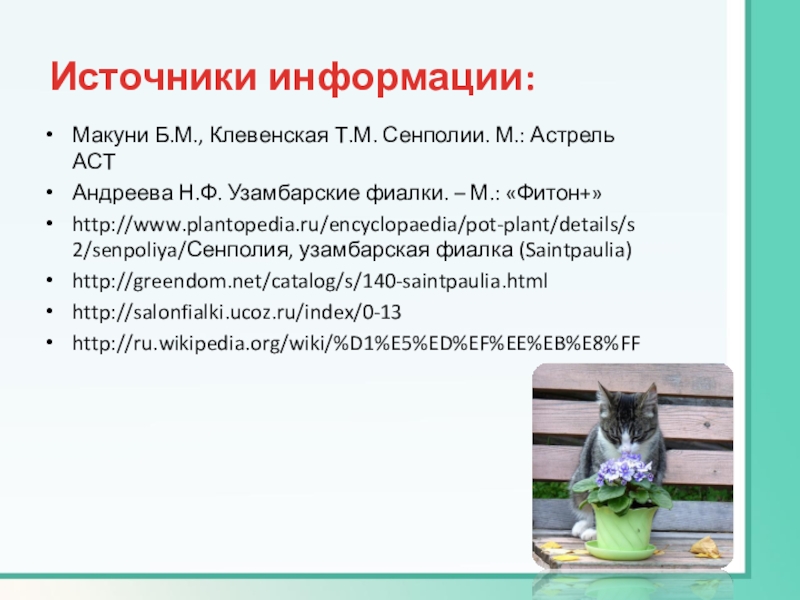 Источники информации:

• Макуни Б.М., Клевенская Т.М. Сенполии. М.: Астрель АСТ

• Андреева Н.Ф. Узамбарские фиалки. – М.: «Фитон+»

• http://www.plantopedia.ru/encyclopaedia/pot-plant/details/s2/senpoliya/Сенполия, узамбарская фиалка (Saintpaulia)

• http://greendom.net/catalog/s/140-saintpaulia.html

• http://salonfialki.ucoz.ru/index/0-13

• http://ru.wikipedia.org/wiki/%D1%E5%ED%EF%EE%EB%E8%FF